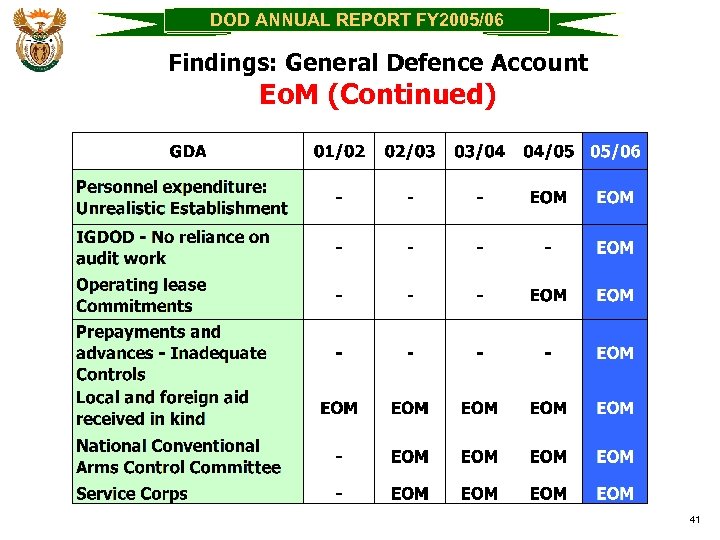 DOD ANNUAL REPORT FY2005/06

Findings: General Defence Account
EoM (Continued)

| GDA | 01/02 | 02/03 | 03/04 | 04/05 | 05/06 |
|---|---|---|---|---|---|
| Personnel expenditure: Unrealistic Establishment | - | - | - | EOM | EOM |
| IGDOD - No reliance on audit work | - | - | - | - | EOM |
| Operating lease Commitments | - | - | - | EOM | EOM |
| Prepayments and advances - Inadequate Controls | - | - | - | - | EOM |
| Local and foreign aid received in kind | EOM | EOM | EOM | EOM | EOM |
| National Conventional Arms Control Committee | - | EOM | EOM | EOM | EOM |
| Service Corps | - | EOM | EOM | EOM | EOM |

41